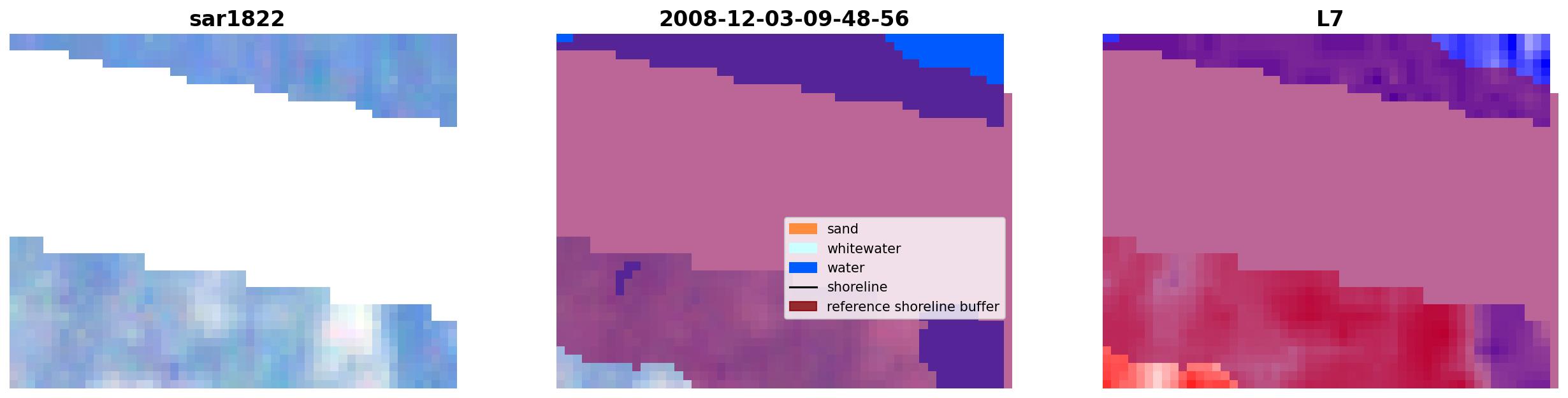 sar1822

2008-12-03-09-48-56

sand
whitewater
water
shoreline
reference shoreline buffer

L7